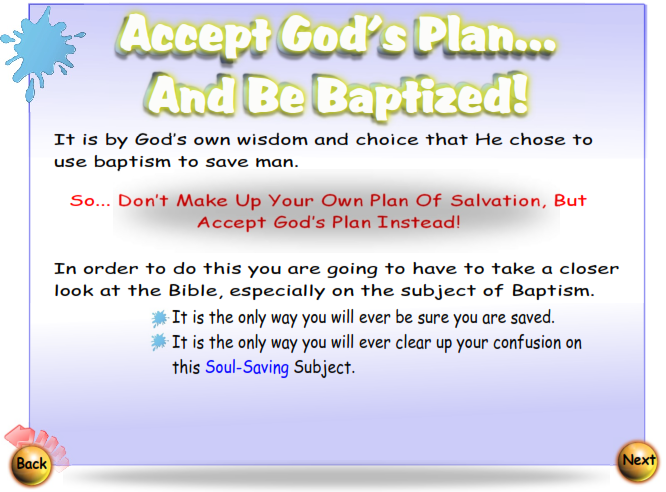 Accept God's Plan... And Be Baptized!

It is by God's own wisdom and choice that He chose to use baptism to save man.

So... Don't Make Up Your Own Plan Of Salvation, But Accept God's Plan Instead!

In order to do this you are going to have to take a closer look at the Bible, especially on the subject of Baptism.

It is the only way you will ever be sure you are saved.

It is the only way you will ever clear up your confusion on this Soul-Saving Subject.

Back

Next